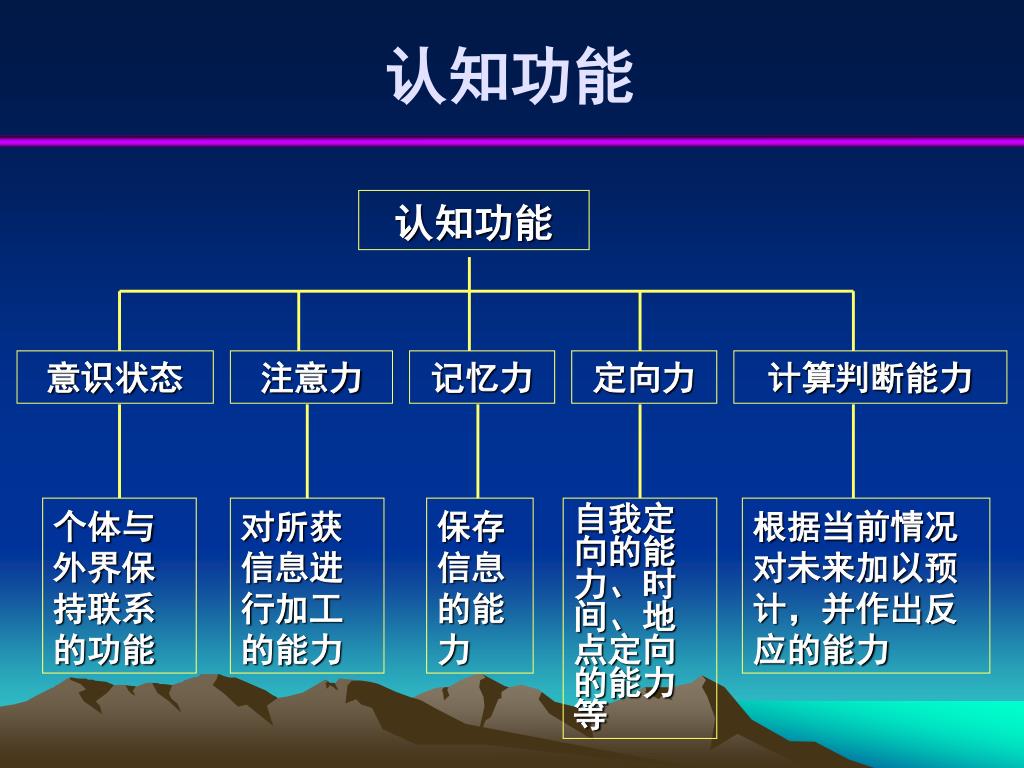 认知功能

认知功能

意识状态

注意力

记忆力

定向力

计算判断能力

个体与外界保持联系的功能

对所获信息进行加工的能力

保存信息的能力

自我定向的能力、时间、地点定向的能力等

根据当前情况对未来加以预计，并作出反应的能力